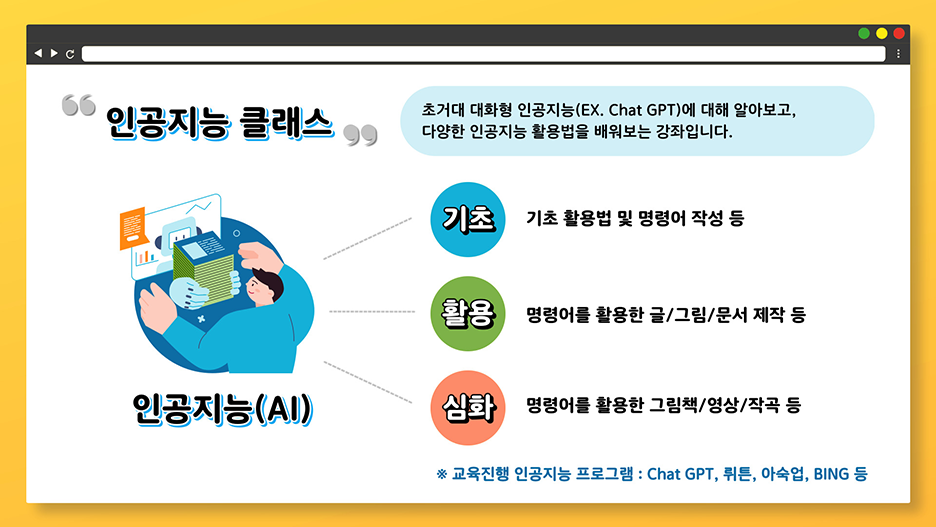 인공지능 클래스

초거대 대화형 인공지능(EX. Chat GPT)에 대해 알아보고, 다양한 인공지능 활용법을 배워보는 강좌입니다.

기초 기초 활용법 및 명령어 작성 등

활용 명령어를 활용한 글/그림/문서 제작 등

심화 명령어를 활용한 그림책/영상/작곡 등

인공지능(AI)

※ 교육진행 인공지능 프로그램 : Chat GPT, 뤼튼, 아숙업, BING 등